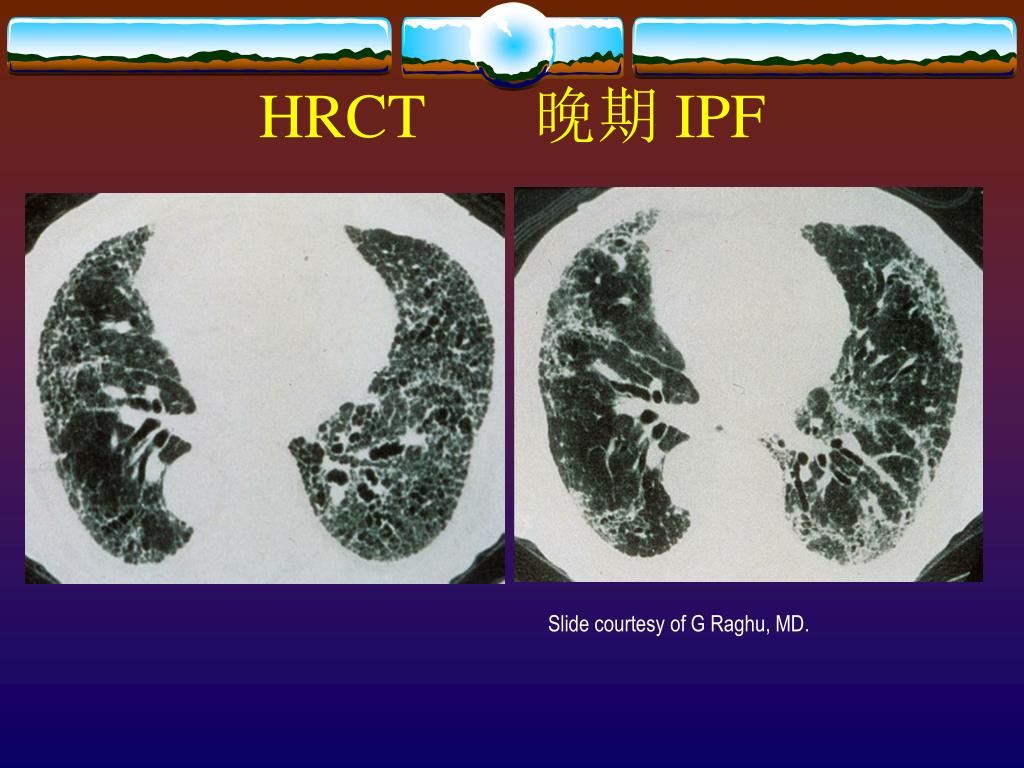 HRCT　　晚期 IPF

Slide courtesy of G Raghu, MD.